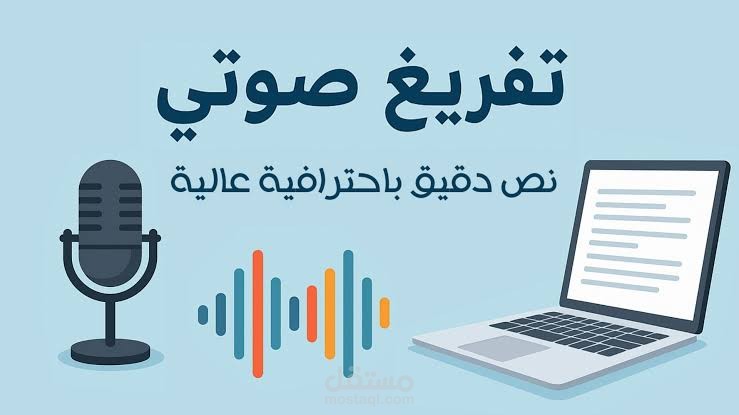 تفريغ صوتي

نص دقيق باحترافية عالية

مستقل
mostaql.com